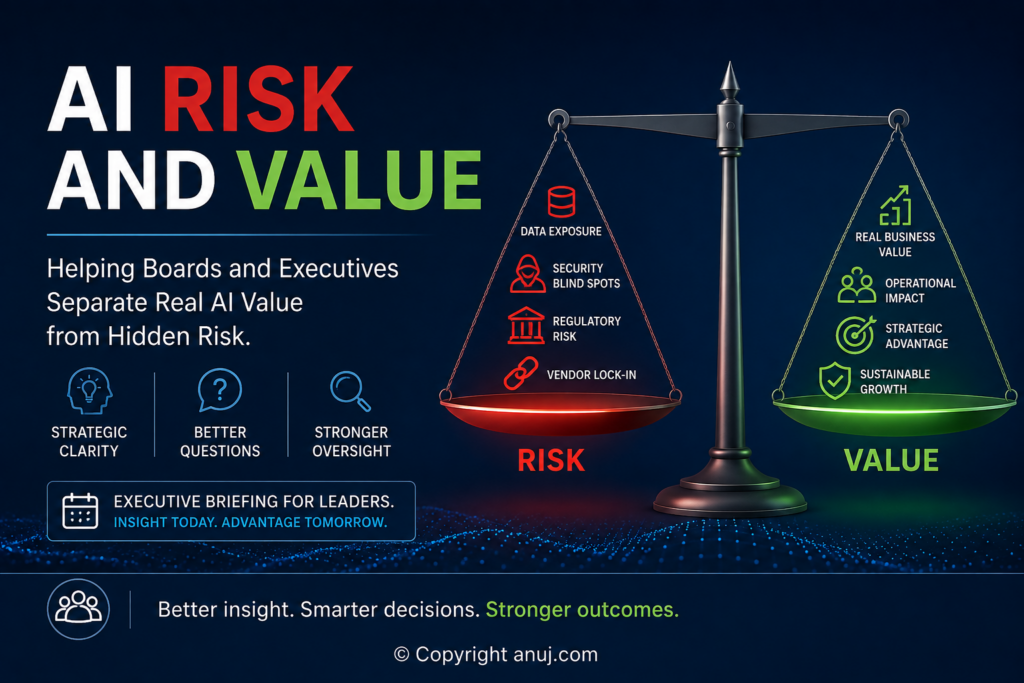 AI RISK AND VALUE

Helping Boards and Executives Separate Real AI Value from Hidden Risk.

STRATEGIC CLARITY

BETTER QUESTIONS

STRONGER OVERSIGHT

EXECUTIVE BRIEFING FOR LEADERS.
INSIGHT TODAY. ADVANTAGE TOMORROW.

DATA EXPOSURE

SECURITY BLIND SPOTS

REGULATORY RISK

VENDOR LOCK-IN

RISK

REAL BUSINESS VALUE

OPERATIONAL IMPACT

STRATEGIC ADVANTAGE

SUSTAINABLE GROWTH

VALUE

Better insight. Smarter decisions. Stronger outcomes.

© Copyright anuj.com